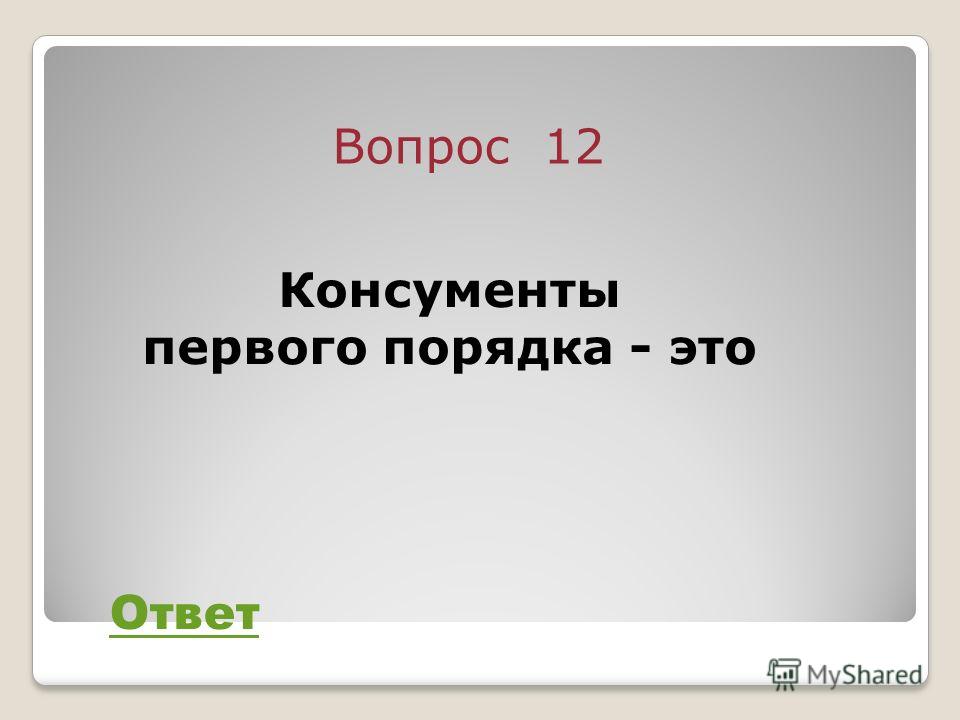 Вопрос 12

Консументы первого порядка - это

Ответ

MyShared